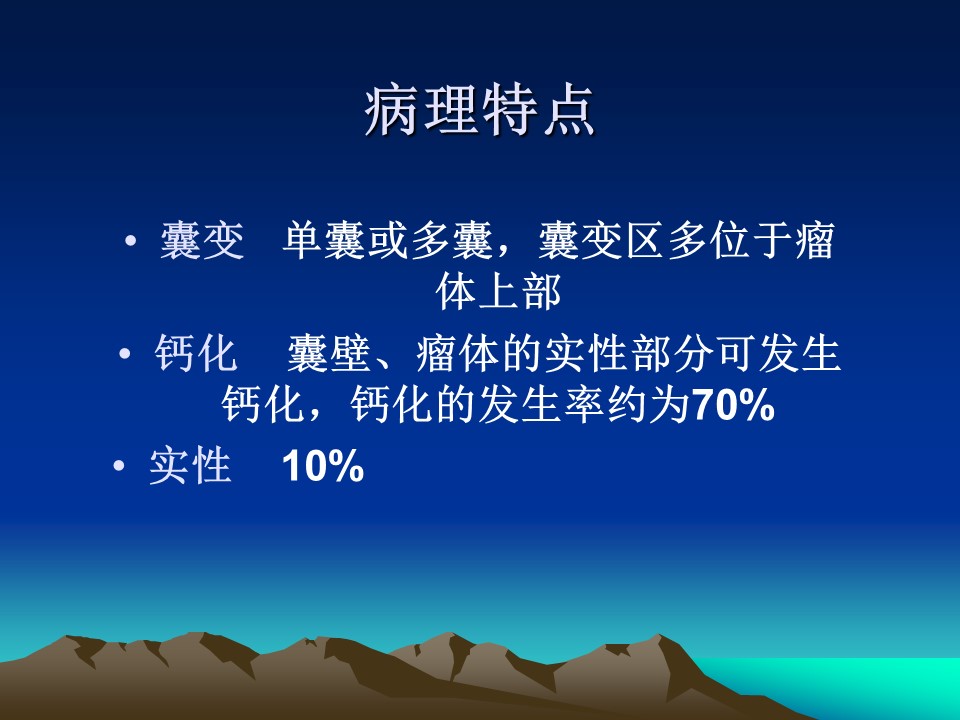 病理特点

• 囊变 单囊或多囊，囊变区多位于瘤体上部

• 钙化 囊壁、瘤体的实性部分可发生钙化，钙化的发生率约为70%

• 实性 10%